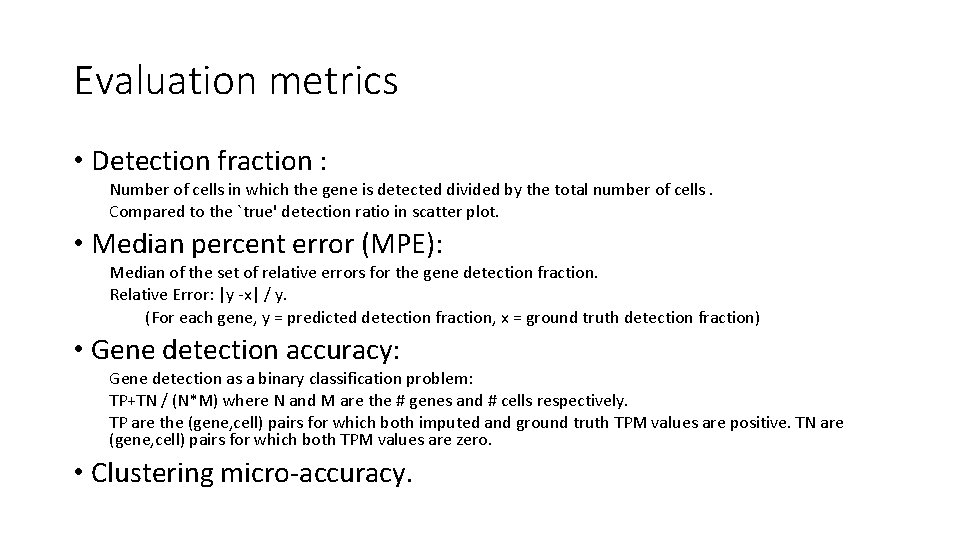 Evaluation metrics

• Detection fraction :

Number of cells in which the gene is detected divided by the total number of cells .
Compared to the `true' detection ratio in scatter plot.

• Median percent error (MPE):

Median of the set of relative errors for the gene detection fraction.
Relative Error: |y -x| / y.
(For each gene, y = predicted detection fraction, x = ground truth detection fraction)

• Gene detection accuracy:

Gene detection as a binary classification problem:
TP+TN / (N*M) where N and M are the # genes and # cells respectively.
TP are the (gene,cell) pairs for which both imputed and ground truth TPM values are positive. TN are (gene,cell) pairs for which both TPM values are zero.

• Clustering micro-accuracy.